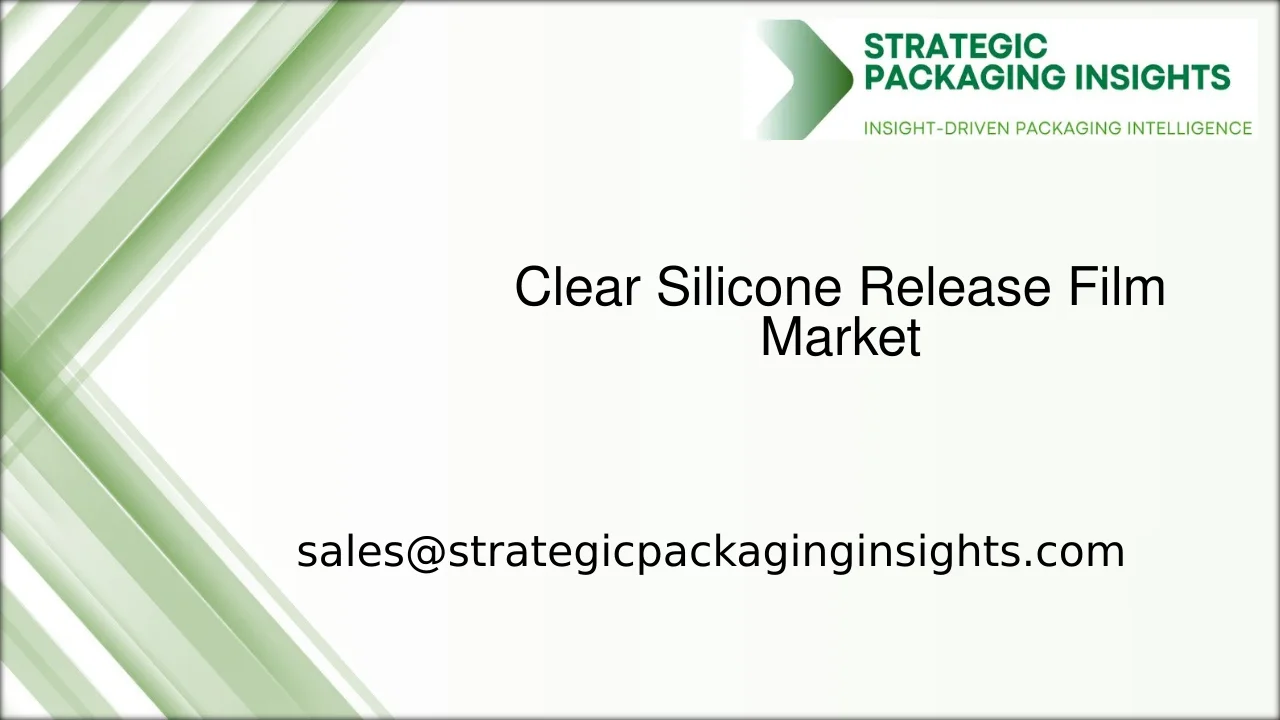 STRATEGIC PACKAGING INSIGHTS
INSIGHT-DRIVEN PACKAGING INTELLIGENCE

Clear Silicone Release Film Market

sales@strategicpackaginginsights.com